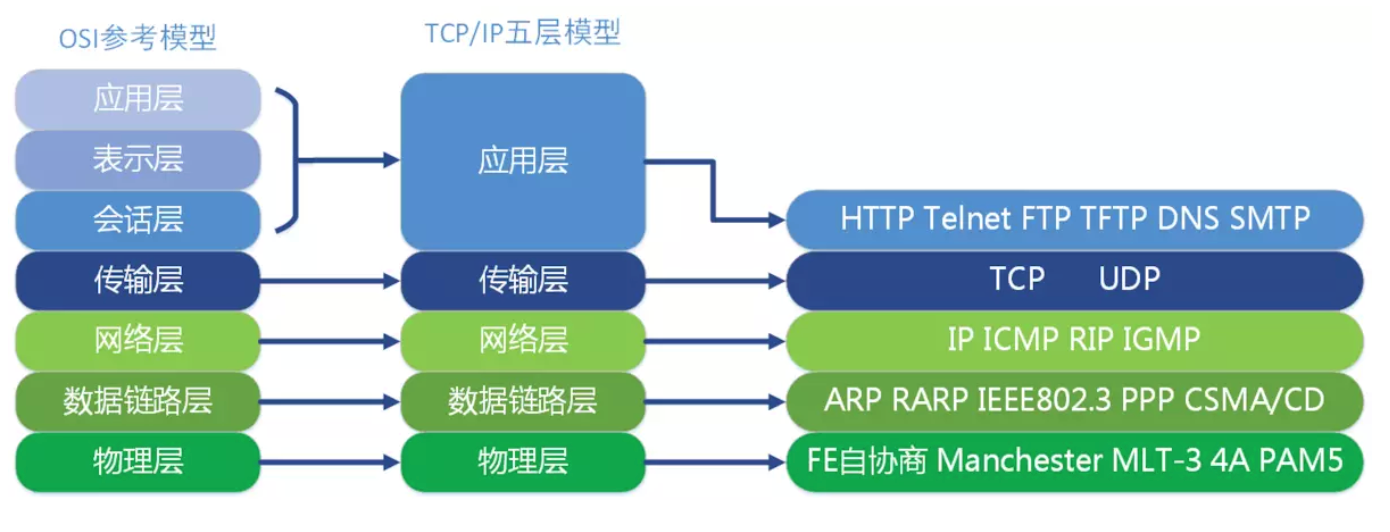 OSI参考模型

应用层
表示层
会话层
传输层
网络层
数据链路层
物理层

TCP/IP五层模型

应用层
传输层
网络层
数据链路层
物理层

HTTP Telnet FTP TFTP DNS SMTP
TCP UDP
IP ICMP RIP IGMP
ARP RARP IEEE802.3 PPP CSMA/CD
FE自协商 Manchester MLT-3 4A PAM5